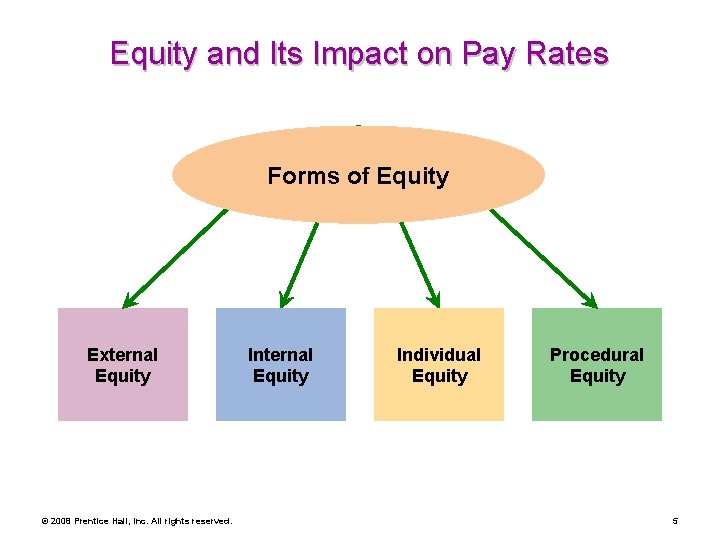 Equity and Its Impact on Pay Rates

Forms of Equity

External Equity

Internal Equity

Individual Equity

Procedural Equity

© 2008 Prentice Hall, Inc. All rights reserved.

5